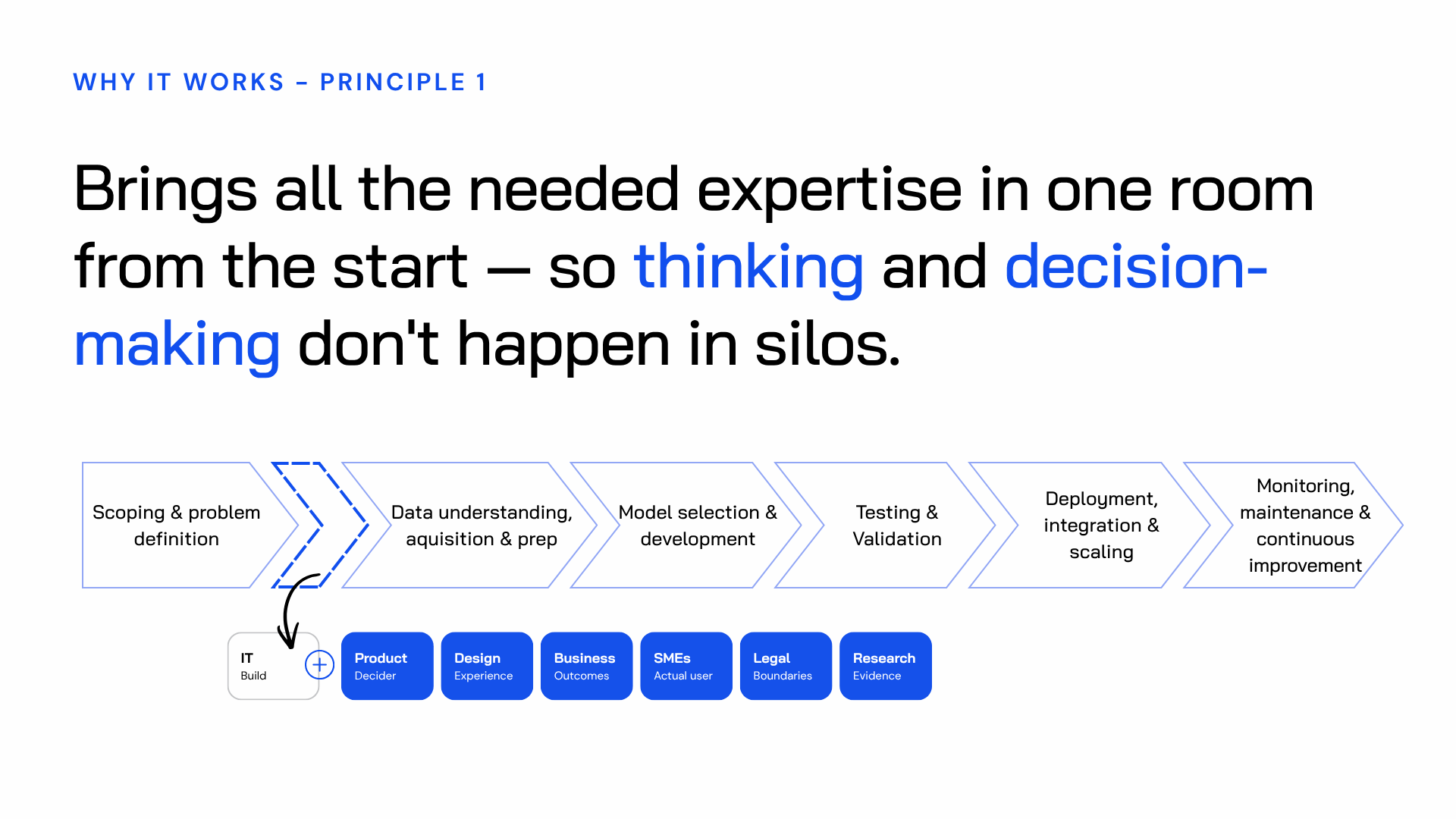 WHY IT WORKS – PRINCIPLE 1

Brings all the needed expertise in one room from the start — so thinking and decision-making don't happen in silos.

Scoping & problem definition

Data understanding, aquisition & prep

Model selection & development

Testing & Validation

Deployment, integration & scaling

Monitoring, maintenance & continuous improvement

IT
Build

Product
Decider

Design
Experience

Business
Outcomes

SMEs
Actual user

Legal
Boundaries

Research
Evidence